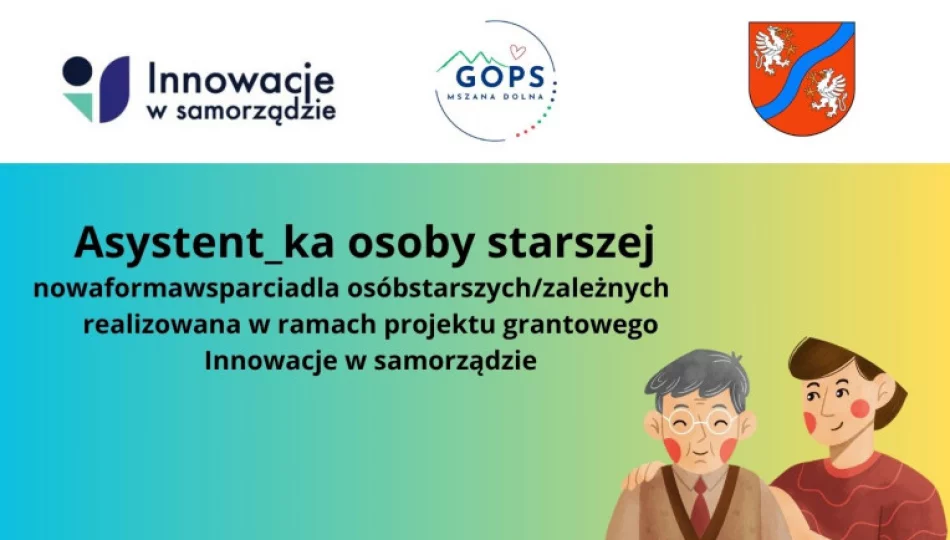 Innowacje w samorządzie

GOPS
MSZANA DOLNA

Asystent_ka osoby starszej
nowaformawsparciadla osóbstarszych/zależnych realizowana w ramach projektu grantowego Innowacje w samorządzie